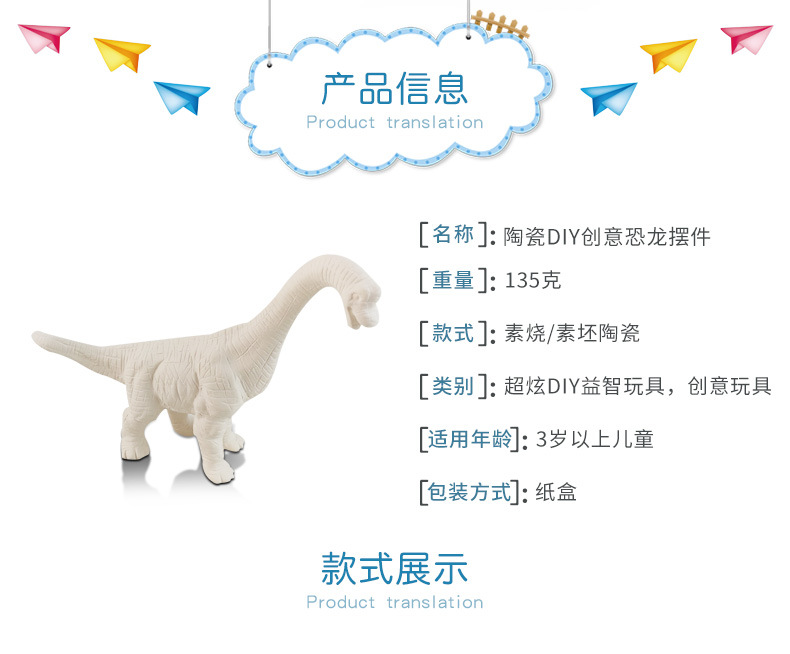 产品信息
Product translation

[名称]: 陶瓷DIY创意恐龙摆件

[重量]: 135克

[款式]: 素烧/素坯陶瓷

[类别]: 超炫DIY益智玩具，创意玩具

[适用年龄]: 3岁以上儿童

[包装方式]: 纸盒

款式展示
Product translation